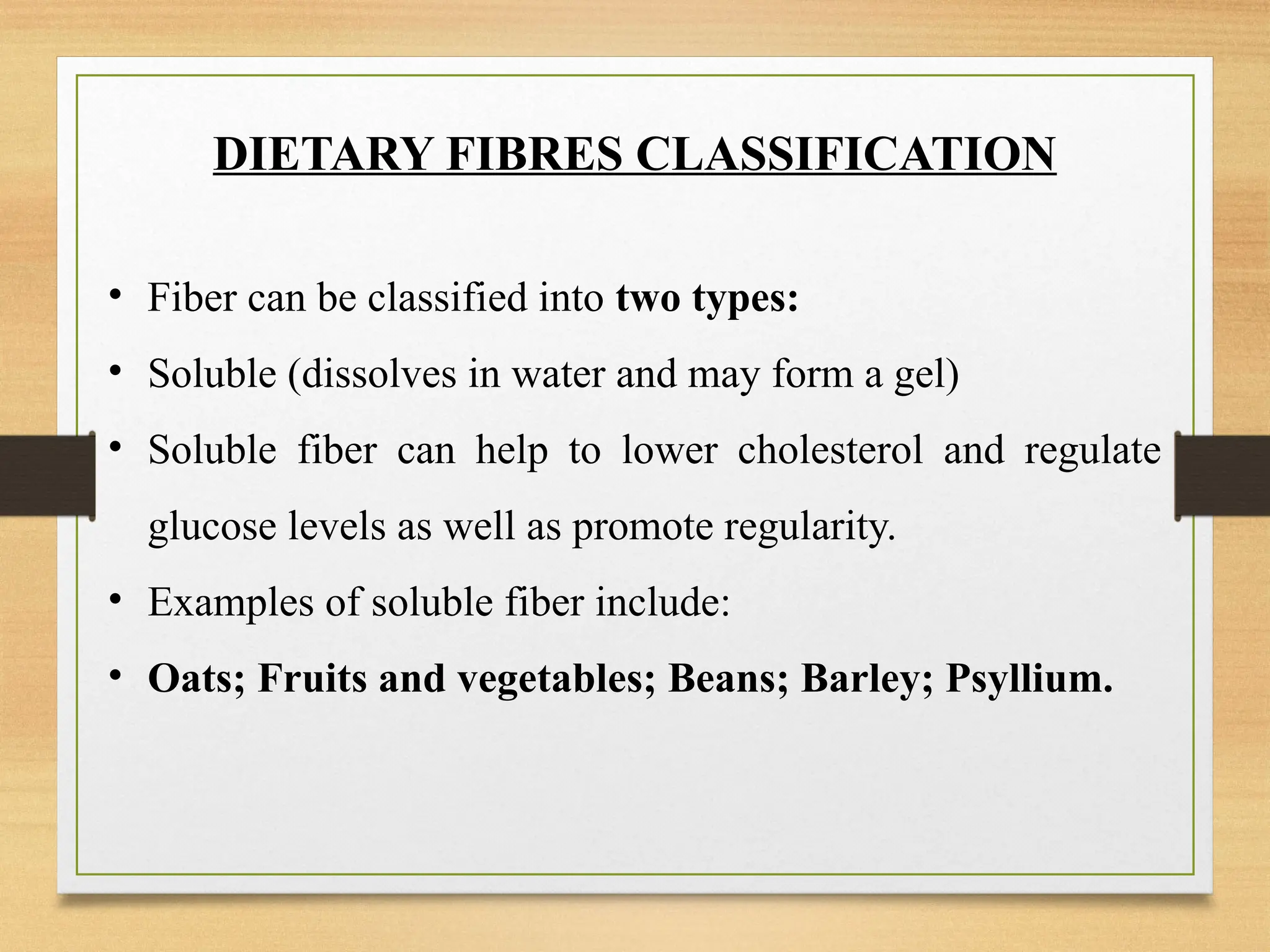 DIETARY FIBRES CLASSIFICATION

• Fiber can be classified into two types:

• Soluble (dissolves in water and may form a gel)

• Soluble fiber can help to lower cholesterol and regulate glucose levels as well as promote regularity.

• Examples of soluble fiber include:

• Oats; Fruits and vegetables; Beans; Barley; Psyllium.